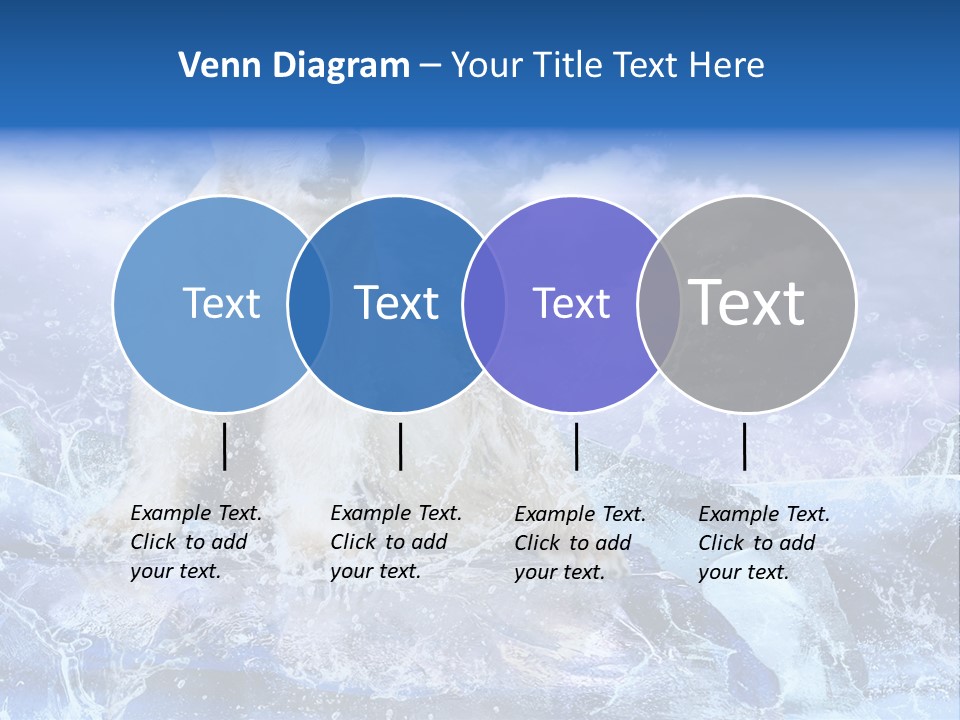 Venn Diagram – Your Title Text Here

Text

Text

Text

Text

Example Text. Click to add your text.

Example Text. Click to add your text.

Example Text. Click to add your text.

Example Text. Click to add your text.